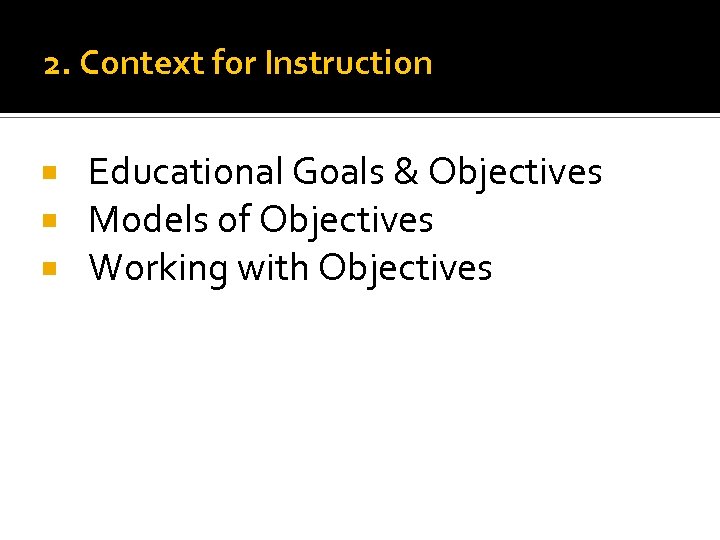 2. Context for Instruction

- Educational Goals & Objectives
- Models of Objectives
- Working with Objectives